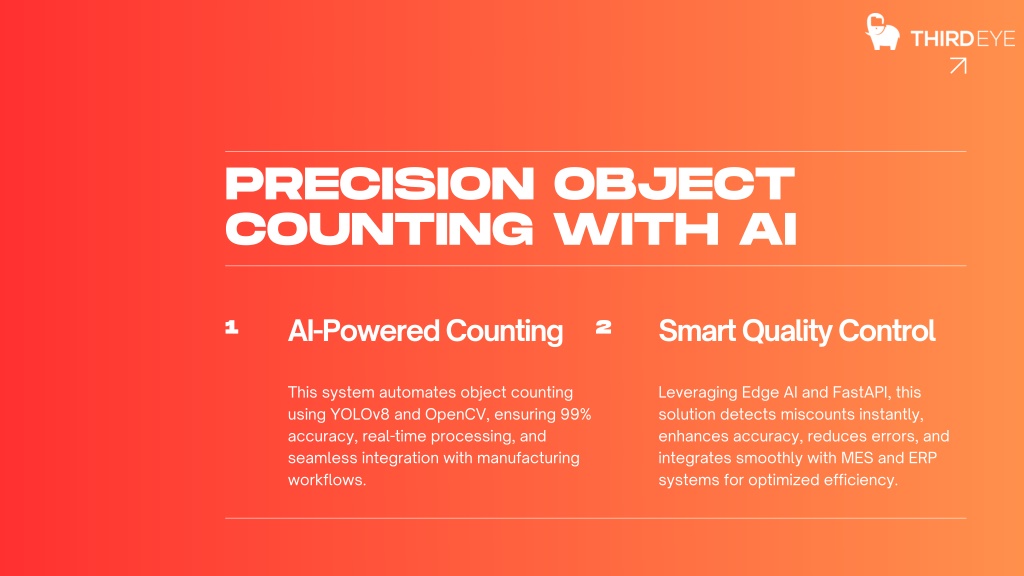 THIRDEYE

PRECISION OBJECT COUNTING WITH AI

1

AI-Powered Counting

This system automates object counting using YOLOv8 and OpenCV, ensuring 99% accuracy, real-time processing, and seamless integration with manufacturing workflows.

2

Smart Quality Control

Leveraging Edge AI and FastAPI, this solution detects miscounts instantly, enhances accuracy, reduces errors, and integrates smoothly with MES and ERP systems for optimized efficiency.